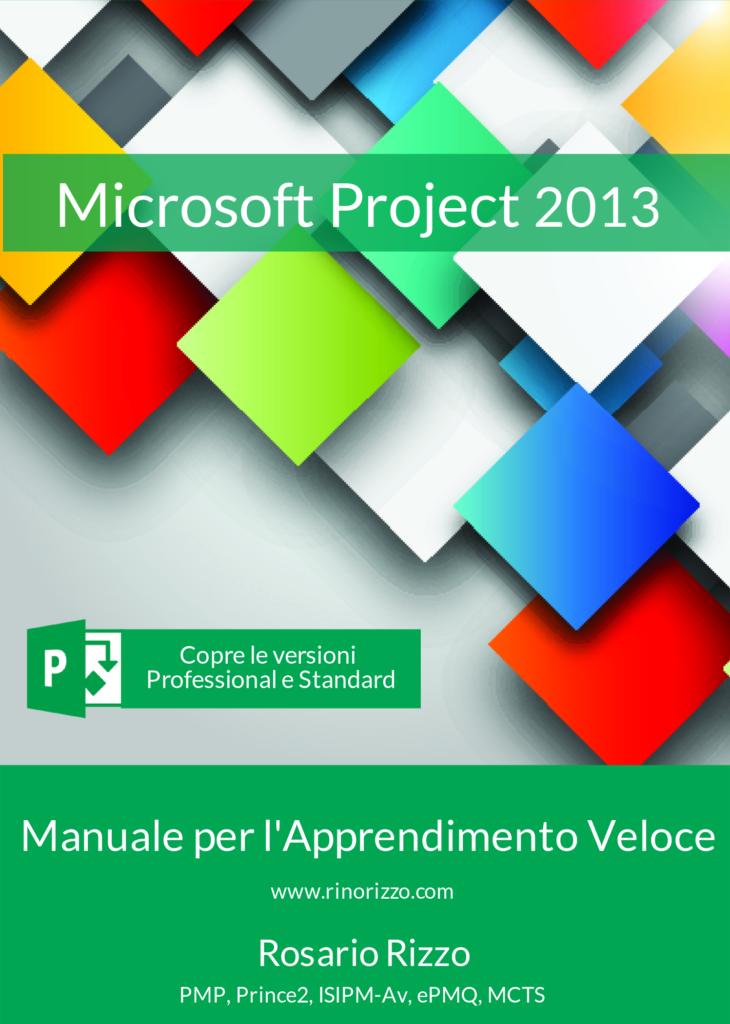 Microsoft Project 2013

P

Copre le versioni
Professional e Standard

Manuale per l'Apprendimento Veloce

www.rinorizzo.com

Rosario Rizzo

PMP, Prince2, ISIPM-Av, ePMQ, MCTS